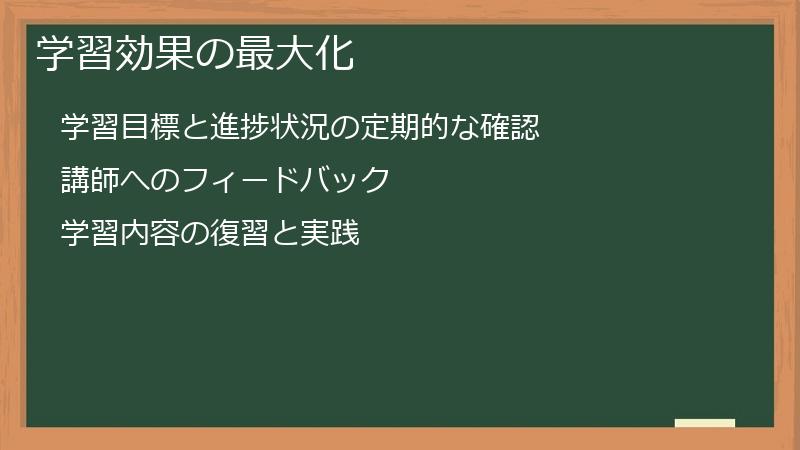 学習効果の最大化

学習目標と進捗状況の定期的な確認

講師へのフィードバック

学習内容の復習と実践